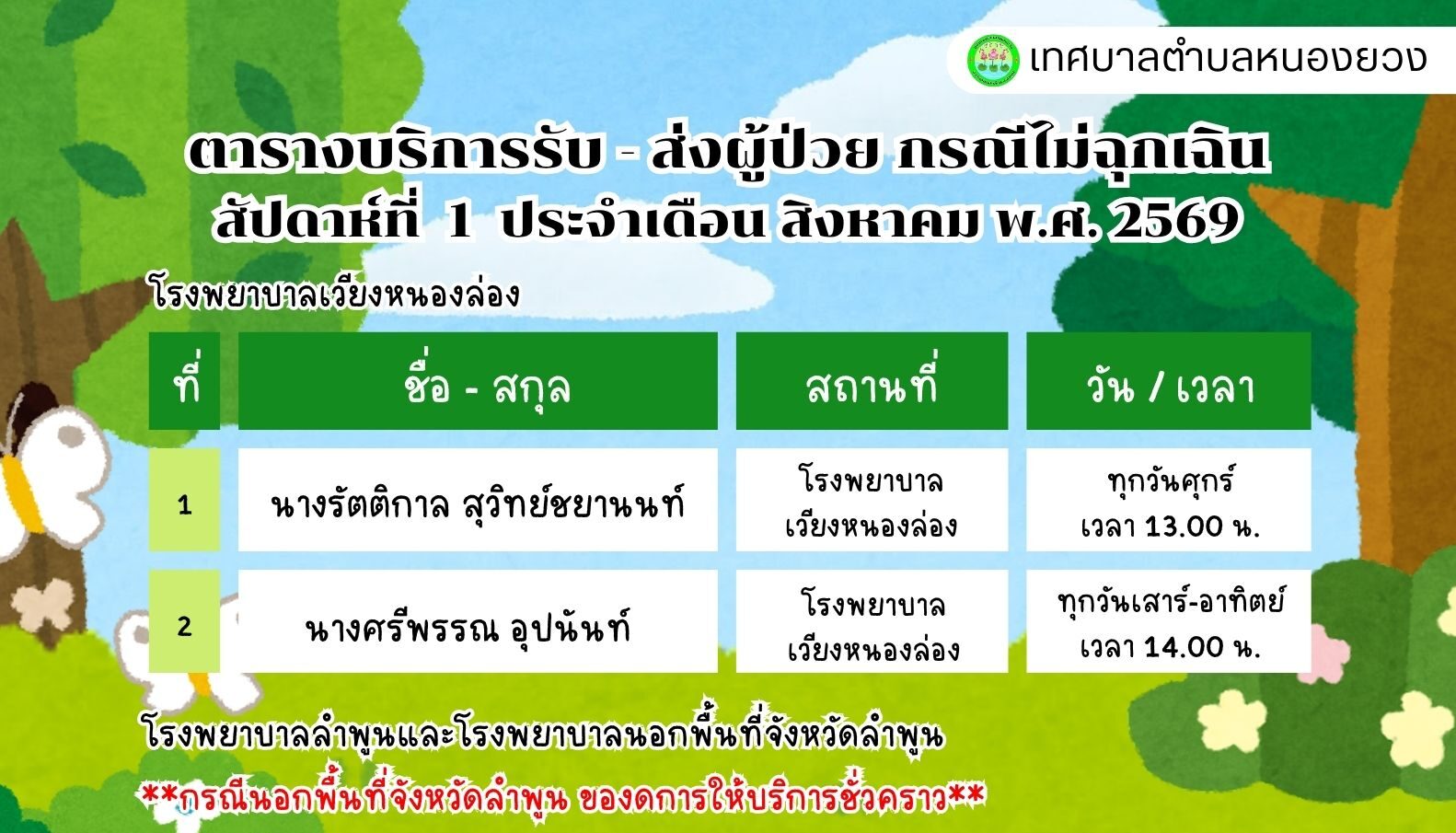 เทศบาลตำบลหนองยวง

ตารางบริการรับ - ส่งผู้ป่วย กรณีไม่ฉุกเฉิน
สัปดาห์ที่ 1 ประจำเดือน สิงหาคม พ.ศ. 2569

โรงพยาบาลเวียงหนองล่อง

| ที่ | ชื่อ - สกุล | สถานที่ | วัน / เวลา |
|---|---|---|---|
| 1 | นางรัตติกาล สุวิทย์ชยานนท์ | โรงพยาบาล เวียงหนองล่อง | ทุกวันศุกร์ เวลา 13.00 น. |
| 2 | นางศรีพรรณ อุปนันท์ | โรงพยาบาล เวียงหนองล่อง | ทุกวันเสาร์-อาทิตย์ เวลา 14.00 น. |

โรงพยาบาลลำพูนและโรงพยาบาลนอกพื้นที่จังหวัดลำพูน

**กรณีนอกพื้นที่จังหวัดลำพูน ของดการให้บริการชั่วคราว**